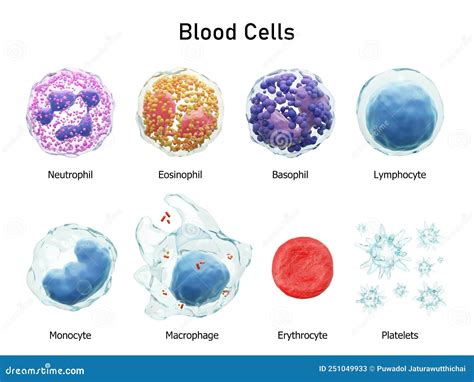 Blood Cells

Neutrophil

Eosinophil

Basophil

Lymphocyte

Monocyte

Macrophage

Erythrocyte

Platelets

dreamstime.com

ID 251049933 © Puwadol Jaturawutthichai